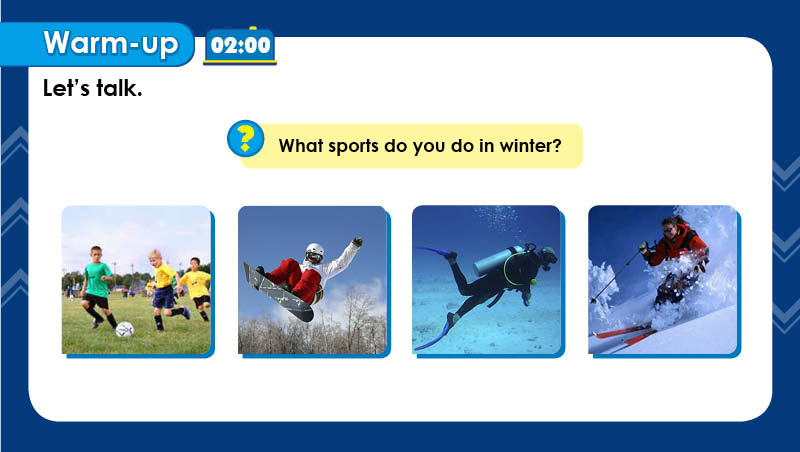 Warm-up
02:00

Let's talk.

?
What sports do you do in winter?